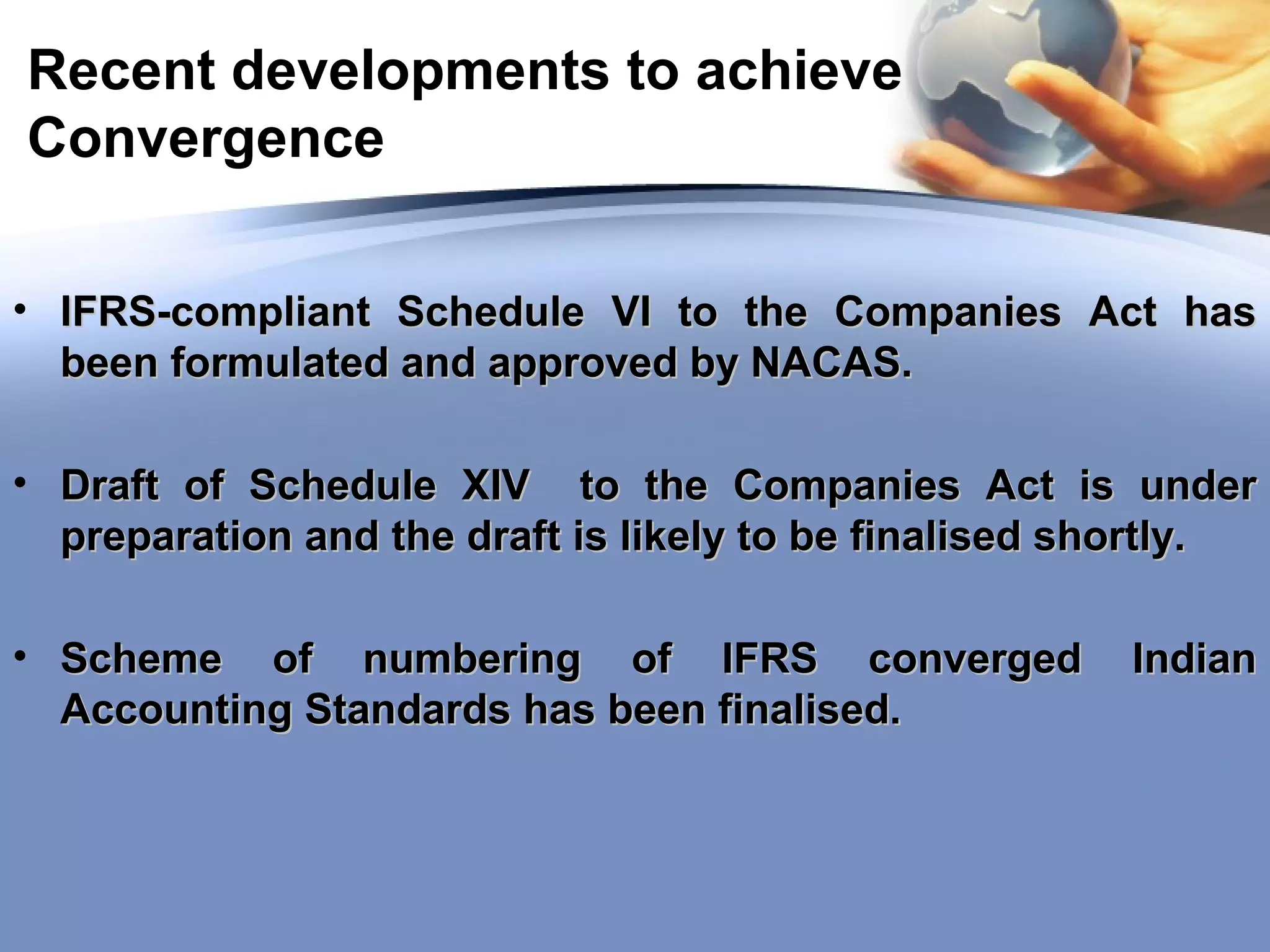 Recent developments to achieve Convergence

• IFRS-compliant Schedule VI to the Companies Act has been formulated and approved by NACAS.

• Draft of Schedule XIV to the Companies Act is under preparation and the draft is likely to be finalised shortly.

• Scheme of numbering of IFRS converged Indian Accounting Standards has been finalised.